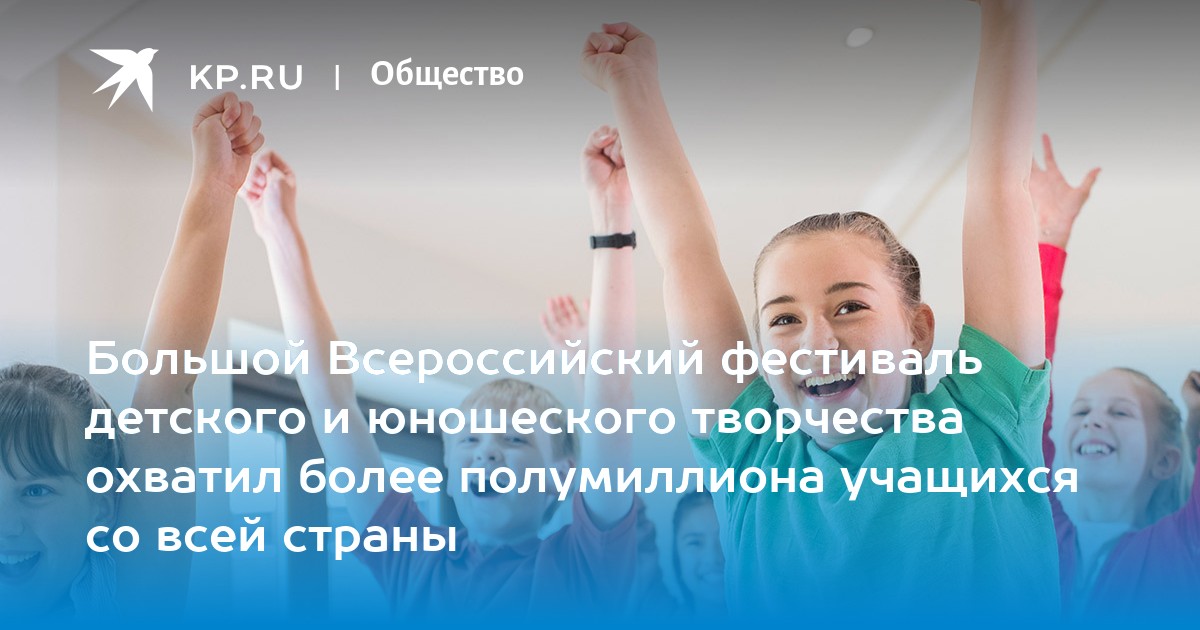 KP.RU | Общество

Большой Всероссийский фестиваль детского и юношеского творчества охватил более полумиллиона учащихся со всей страны